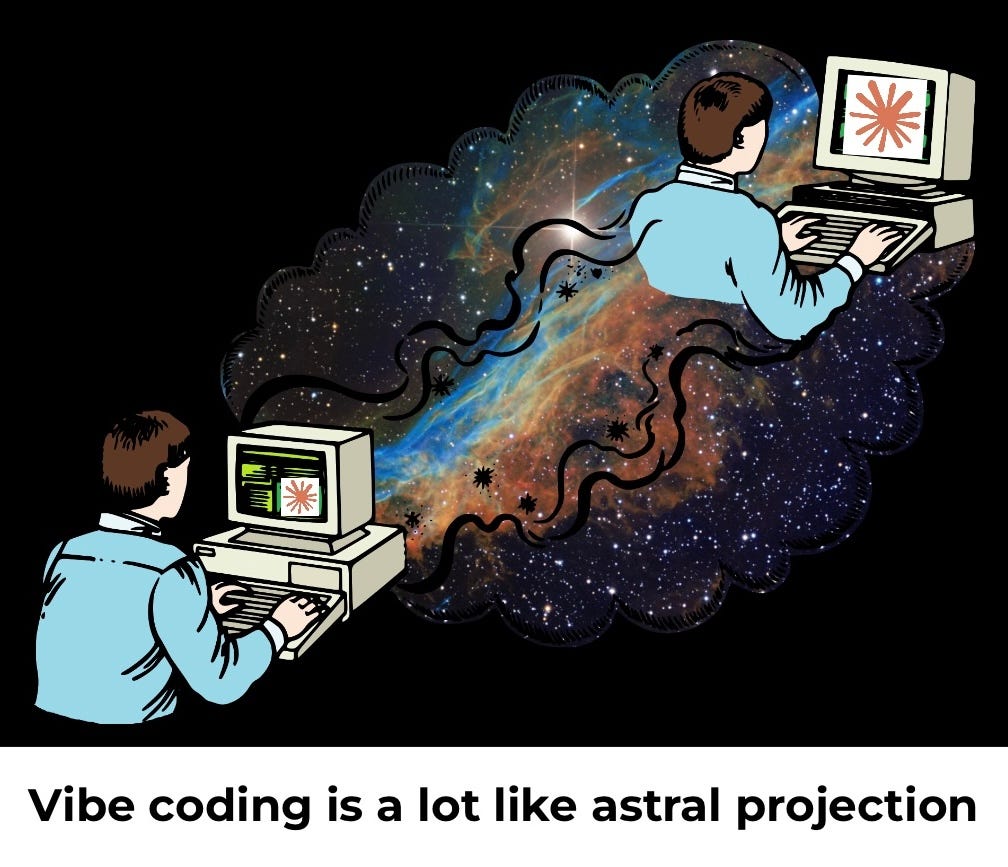 Vibe coding is a lot like astral projection